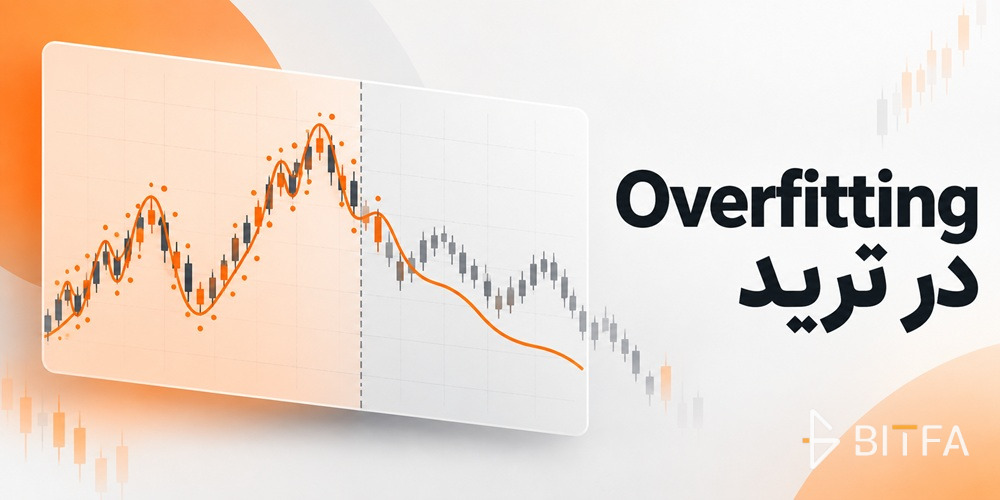 Overfitting
در ترید

BITFA